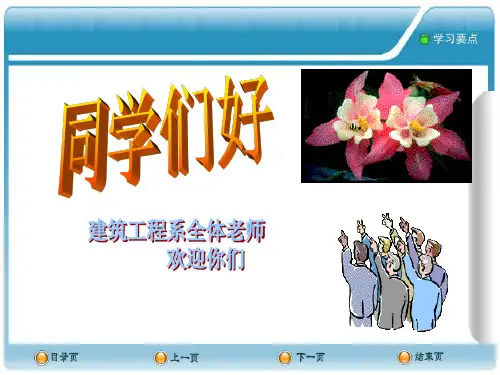 学习要点

同学们好

建筑工程系全体老师
欢迎你们

目录页
上一页
下一页
结束页